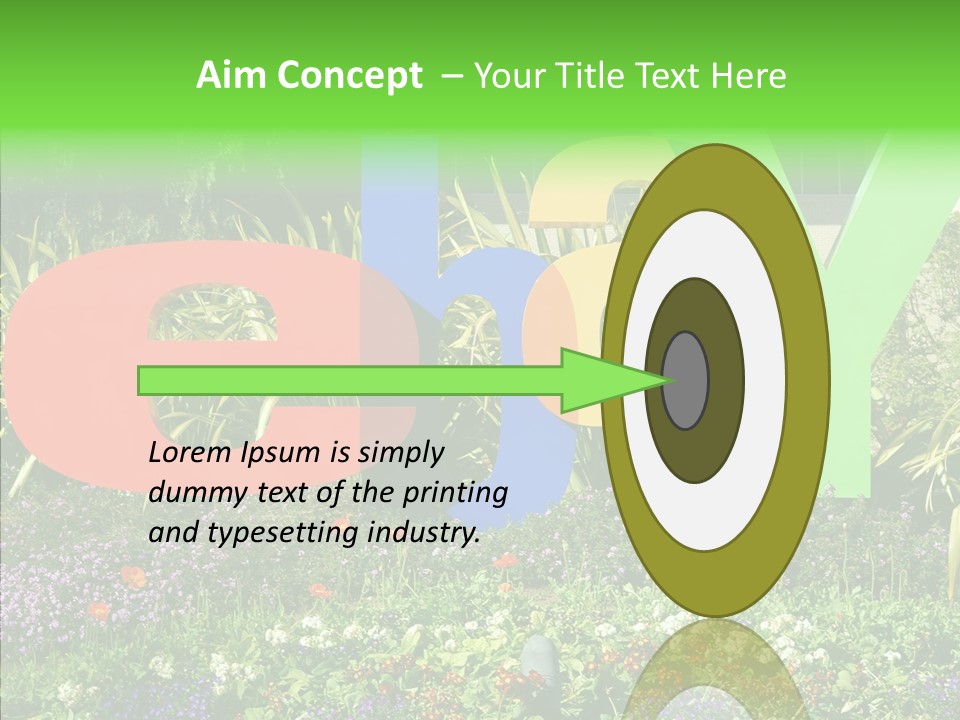 Aim Concept – Your Title Text Here

ebay

Lorem Ipsum is simply dummy text of the printing and typesetting industry.